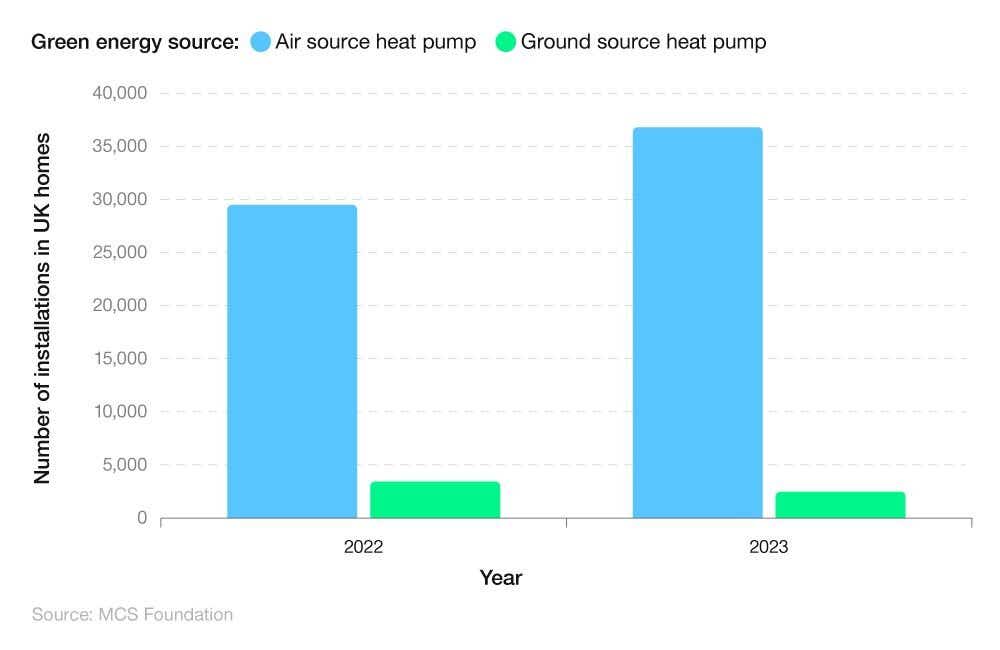 Green energy source: Air source heat pump Ground source heat pump

Number of installations in UK homes

40,000
35,000
30,000
25,000
20,000
15,000
10,000
5,000
0

2022
2023

Year

Source: MCS Foundation